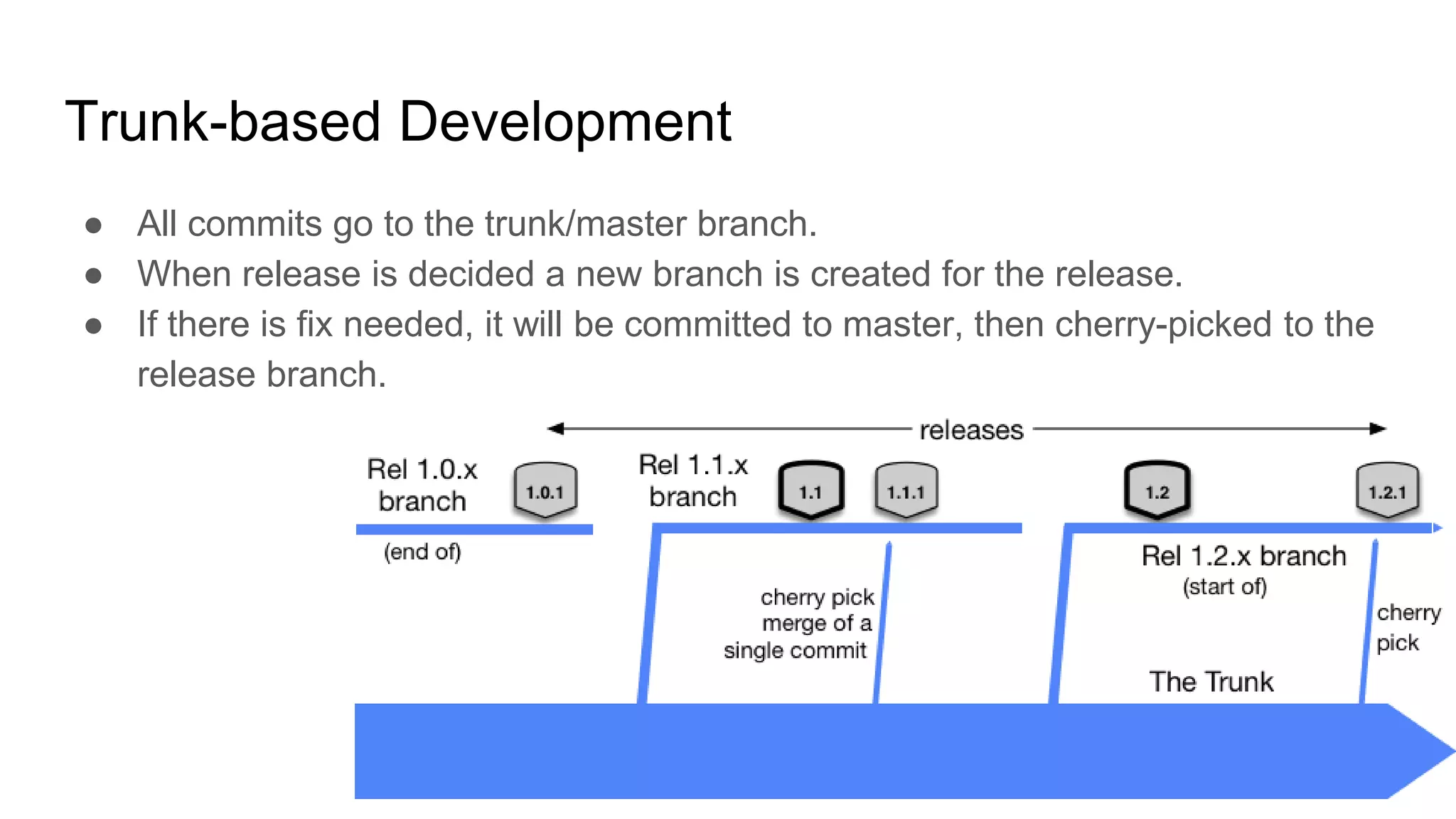 Trunk-based Development

● All commits go to the trunk/master branch.
● When release is decided a new branch is created for the release.
● If there is fix needed, it will be committed to master, then cherry-picked to the release branch.

releases

Rel 1.0.x branch

1.0.1

(end of)

Rel 1.1.x branch

1.1

1.1.1

cherry pick merge of a single commit

1.2

1.2.1

Rel 1.2.x branch
(start of)

cherry pick

The Trunk